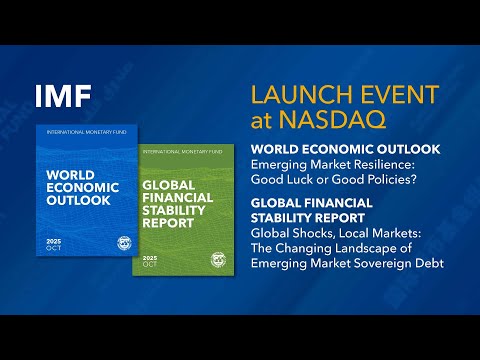 IMF

INTERNATIONAL MONETARY FUND

WORLD ECONOMIC OUTLOOK

2025 OCT

INTERNATIONAL MONETARY FUND

GLOBAL FINANCIAL STABILITY REPORT

2025 OCT

LAUNCH EVENT at NASDAQ

WORLD ECONOMIC OUTLOOK
Emerging Market Resilience: Good Luck or Good Policies?

GLOBAL FINANCIAL STABILITY REPORT
Global Shocks, Local Markets: The Changing Landscape of Emerging Market Sovereign Debt